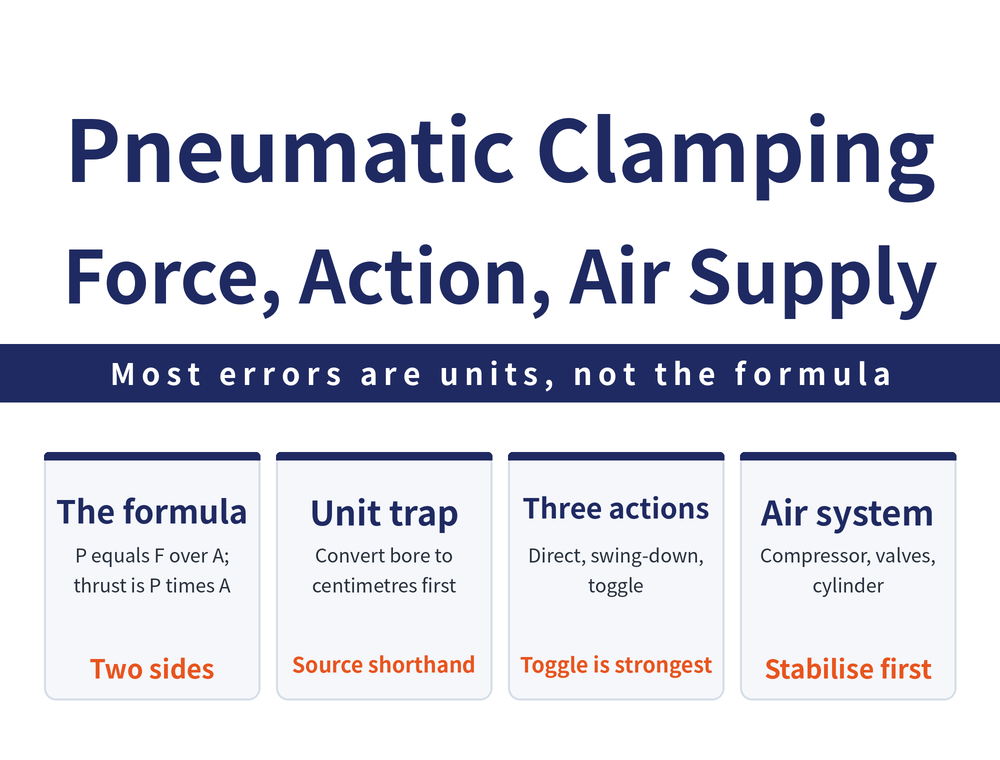 Pneumatic Clamping
Force, Action, Air Supply

Most errors are units, not the formula

The formula
P equals F over A; thrust is P times A
Two sides

Unit trap
Convert bore to centimetres first
Source shorthand

Three actions
Direct, swing-down, toggle
Toggle is strongest

Air system
Compressor, valves, cylinder
Stabilise first